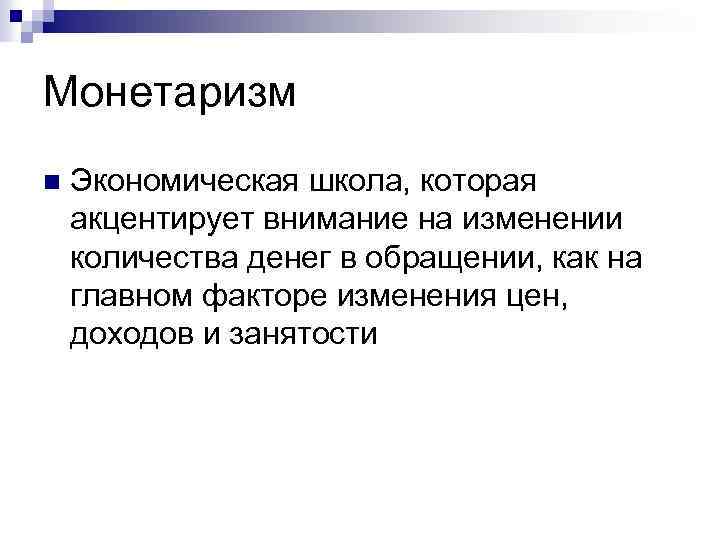 Монетаризм

Экономическая школа, которая акцентирует внимание на изменении количества денег в обращении, как на главном факторе изменения цен, доходов и занятости